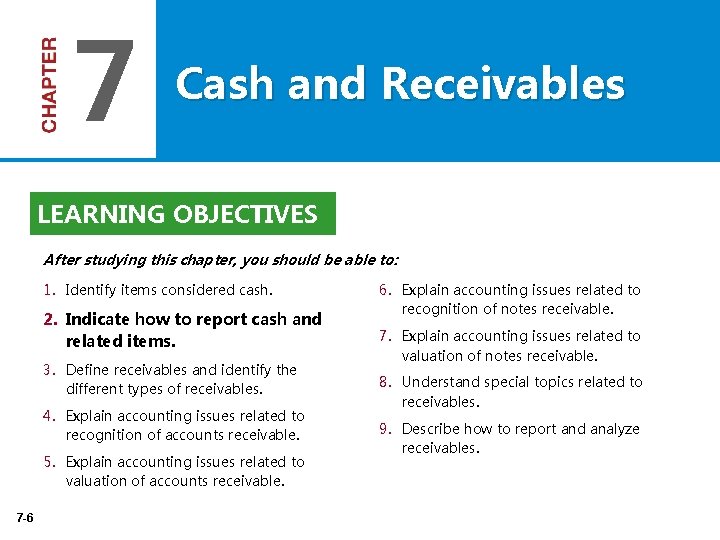 CHAPTER 7

Cash and Receivables

LEARNING OBJECTIVES

After studying this chapter, you should be able to:

1. Identify items considered cash.

2. Indicate how to report cash and related items.

3. Define receivables and identify the different types of receivables.

4. Explain accounting issues related to recognition of accounts receivable.

5. Explain accounting issues related to valuation of accounts receivable.

6. Explain accounting issues related to recognition of notes receivable.

7. Explain accounting issues related to valuation of notes receivable.

8. Understand special topics related to receivables.

9. Describe how to report and analyze receivables.

7-6